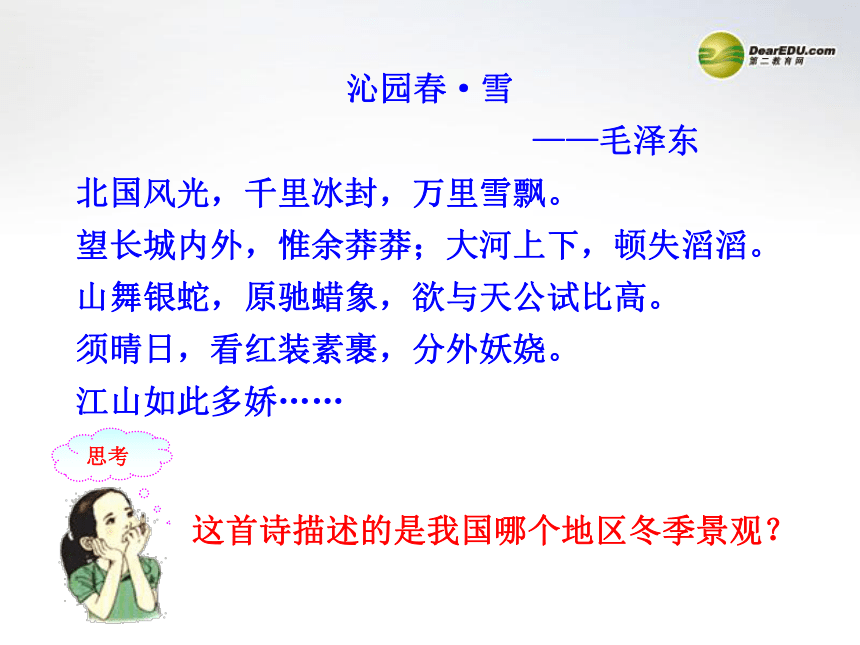 DearEDU.com
第二教育网

沁园春·雪

——毛泽东

北国风光，千里冰封，万里雪飘。
望长城内外，惟余莽莽；大河上下，顿失滔滔。
山舞银蛇，原驰蜡象，欲与天公试比高。
须晴日，看红装素裹，分外妖娆。
江山如此多娇……

思考

这首诗描述的是我国哪个地区冬季景观？